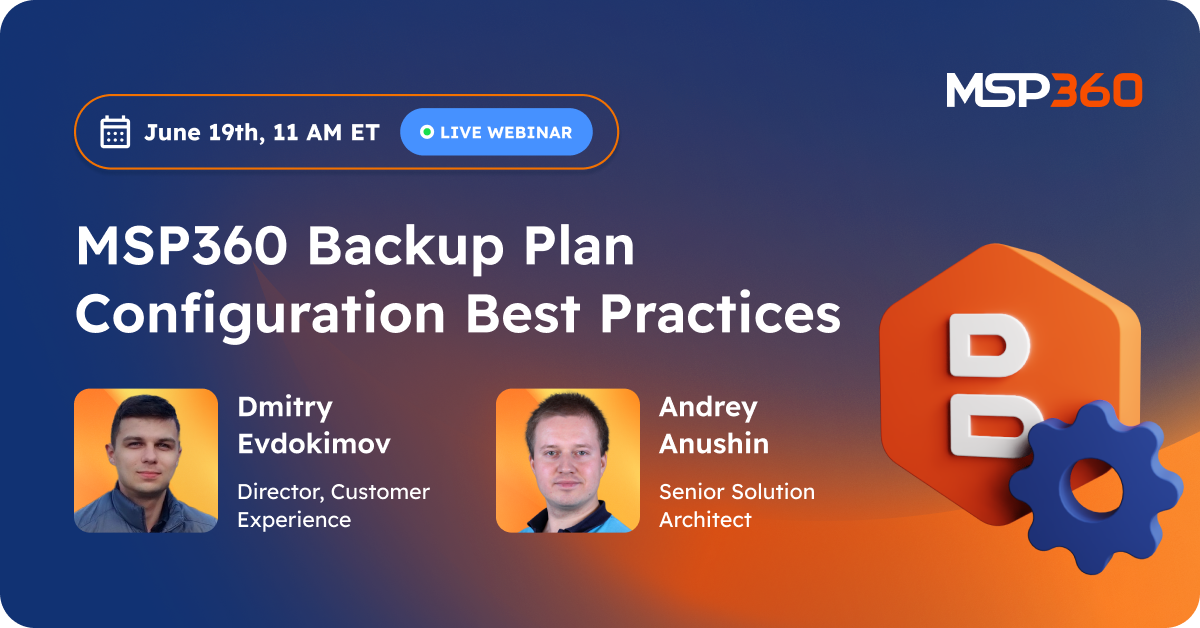 MSP360

June 19th, 11 AM ET

LIVE WEBINAR

MSP360 Backup Plan Configuration Best Practices

Dmitry Evdokimov

Director, Customer Experience

Andrey Anushin

Senior Solution Architect